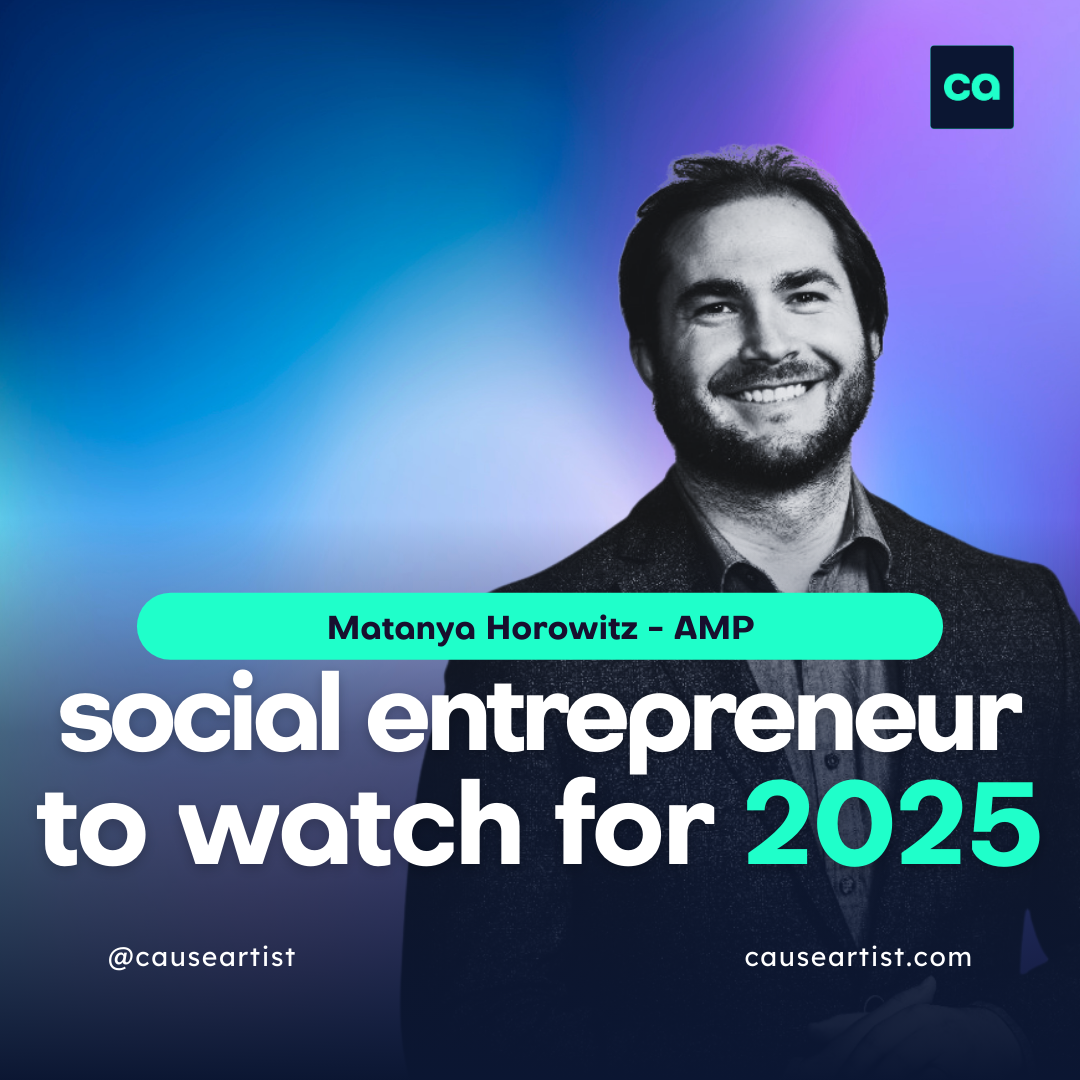 ca

Matanya Horowitz - AMP

social entrepreneur to watch for 2025

@causeartist

causeartist.com